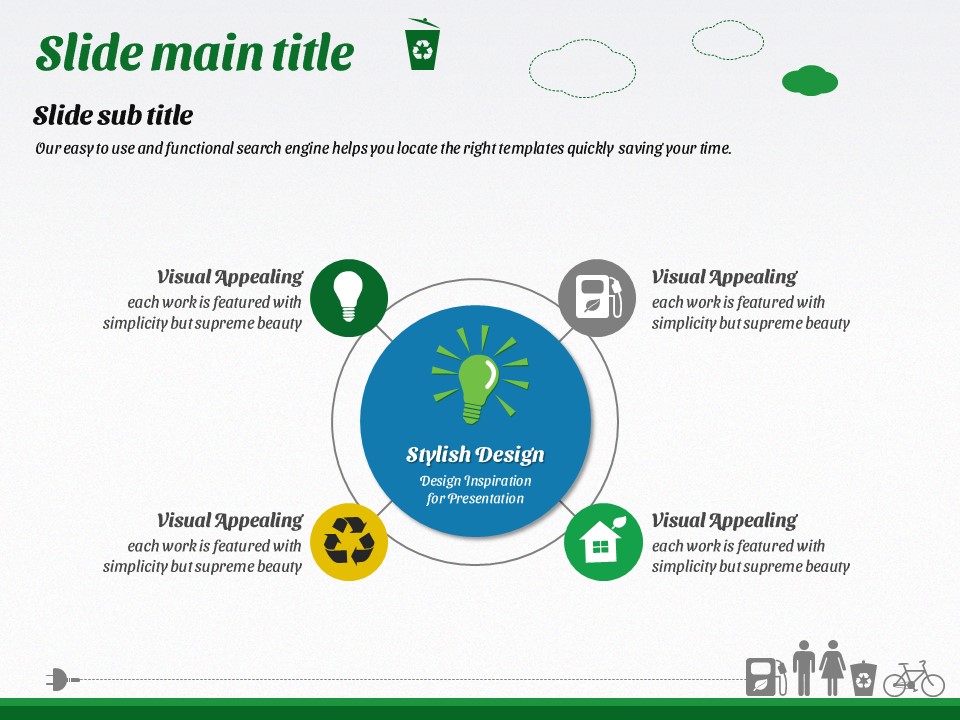 Slide main title

Slide sub title

Our easy to use and functional search engine helps you locate the right templates quickly saving your time.

Visual Appealing
each work is featured with simplicity but supreme beauty

Visual Appealing
each work is featured with simplicity but supreme beauty

Stylish Design
Design Inspiration for Presentation

Visual Appealing
each work is featured with simplicity but supreme beauty

Visual Appealing
each work is featured with simplicity but supreme beauty